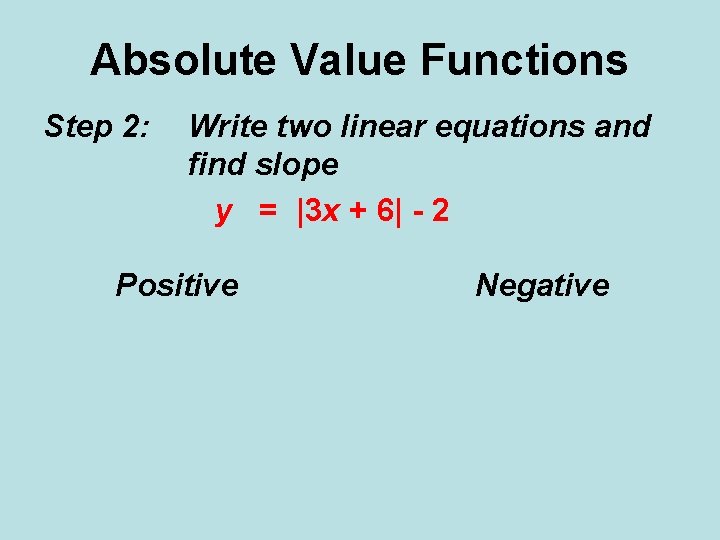 Absolute Value Functions

Step 2: Write two linear equations and find slope

$y = |3x + 6| - 2$

Positive

Negative